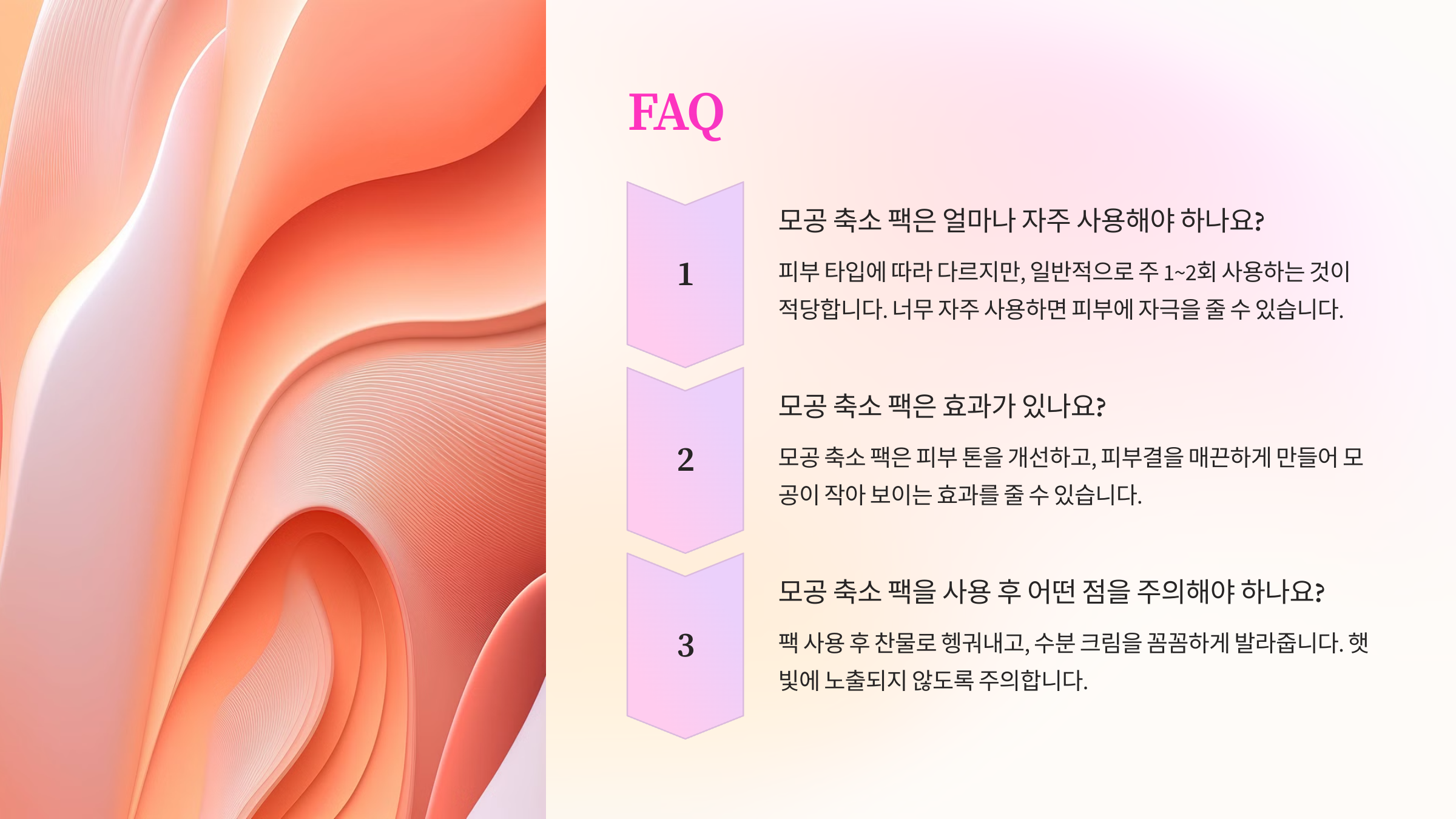 FAQ

1

모공 축소 팩은 얼마나 자주 사용해야 하나요?

피부 타입에 따라 다르지만, 일반적으로 주 1~2회 사용하는 것이 적당합니다. 너무 자주 사용하면 피부에 자극을 줄 수 있습니다.

2

모공 축소 팩은 효과가 있나요?

모공 축소 팩은 피부 톤을 개선하고, 피부결을 매끈하게 만들어 모공이 작아 보이는 효과를 줄 수 있습니다.

3

모공 축소 팩을 사용 후 어떤 점을 주의해야 하나요?

팩 사용 후 찬물로 헹궈내고, 수분 크림을 꼼꼼하게 발라줍니다. 햇빛에 노출되지 않도록 주의합니다.